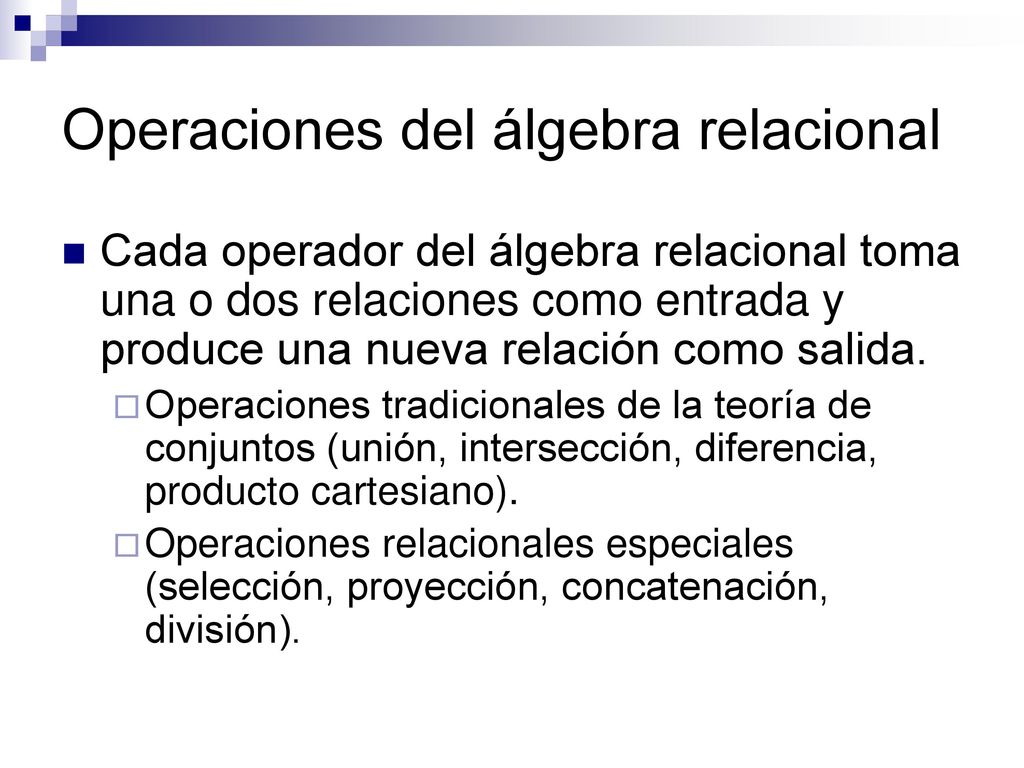 Operaciones del álgebra relacional

Cada operador del álgebra relacional toma una o dos relaciones como entrada y produce una nueva relación como salida.

Operaciones tradicionales de la teoría de conjuntos (unión, intersección, diferencia, producto cartesiano).

Operaciones relacionales especiales (selección, proyección, concatenación, división).